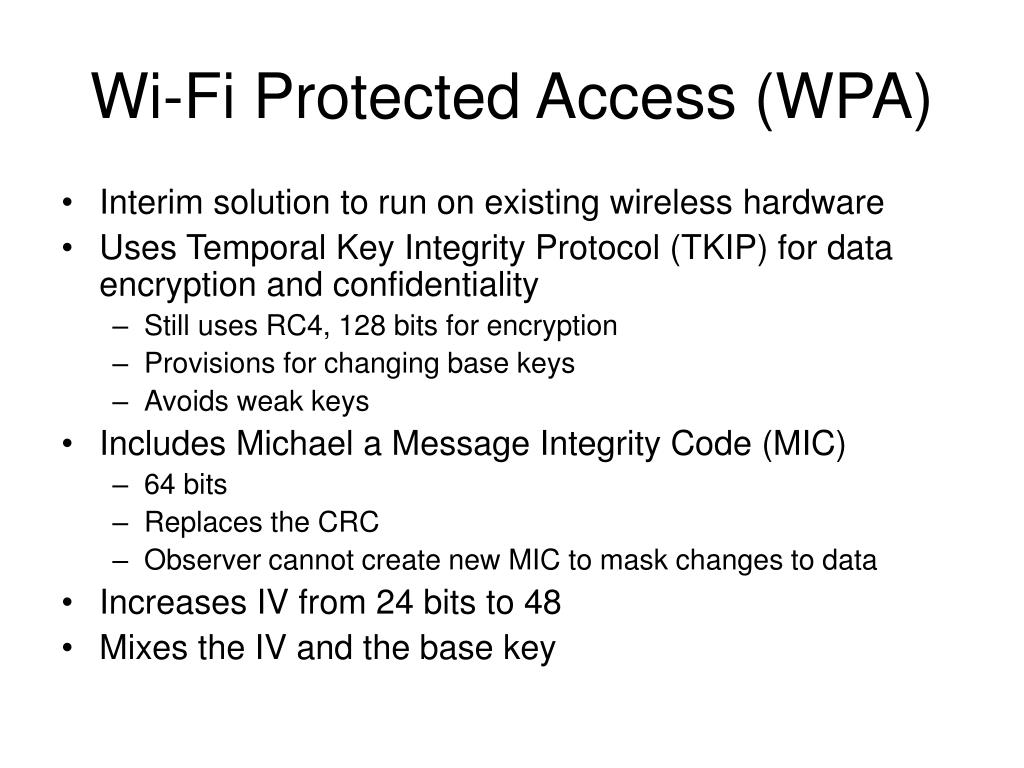 Wi-Fi Protected Access (WPA)

• Interim solution to run on existing wireless hardware
• Uses Temporal Key Integrity Protocol (TKIP) for data encryption and confidentiality
– Still uses RC4, 128 bits for encryption
– Provisions for changing base keys
– Avoids weak keys
• Includes Michael a Message Integrity Code (MIC)
– 64 bits
– Replaces the CRC
– Observer cannot create new MIC to mask changes to data
• Increases IV from 24 bits to 48
• Mixes the IV and the base key